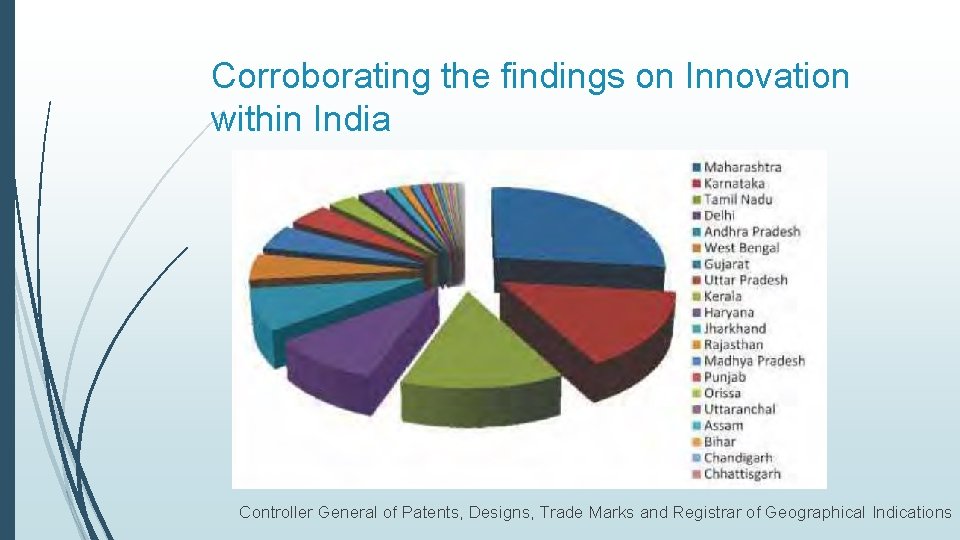 Corroborating the findings on Innovation within India

Maharashtra
Karnataka
Tamil Nadu
Delhi
Andhra Pradesh
West Bengal
Gujarat
Uttar Pradesh
Kerala
Haryana
Jharkhand
Rajasthan
Madhya Pradesh
Punjab
Orissa
Uttaranchal
Assam
Bihar
Chandigarh
Chhattisgarh

Controller General of Patents, Designs, Trade Marks and Registrar of Geographical Indications